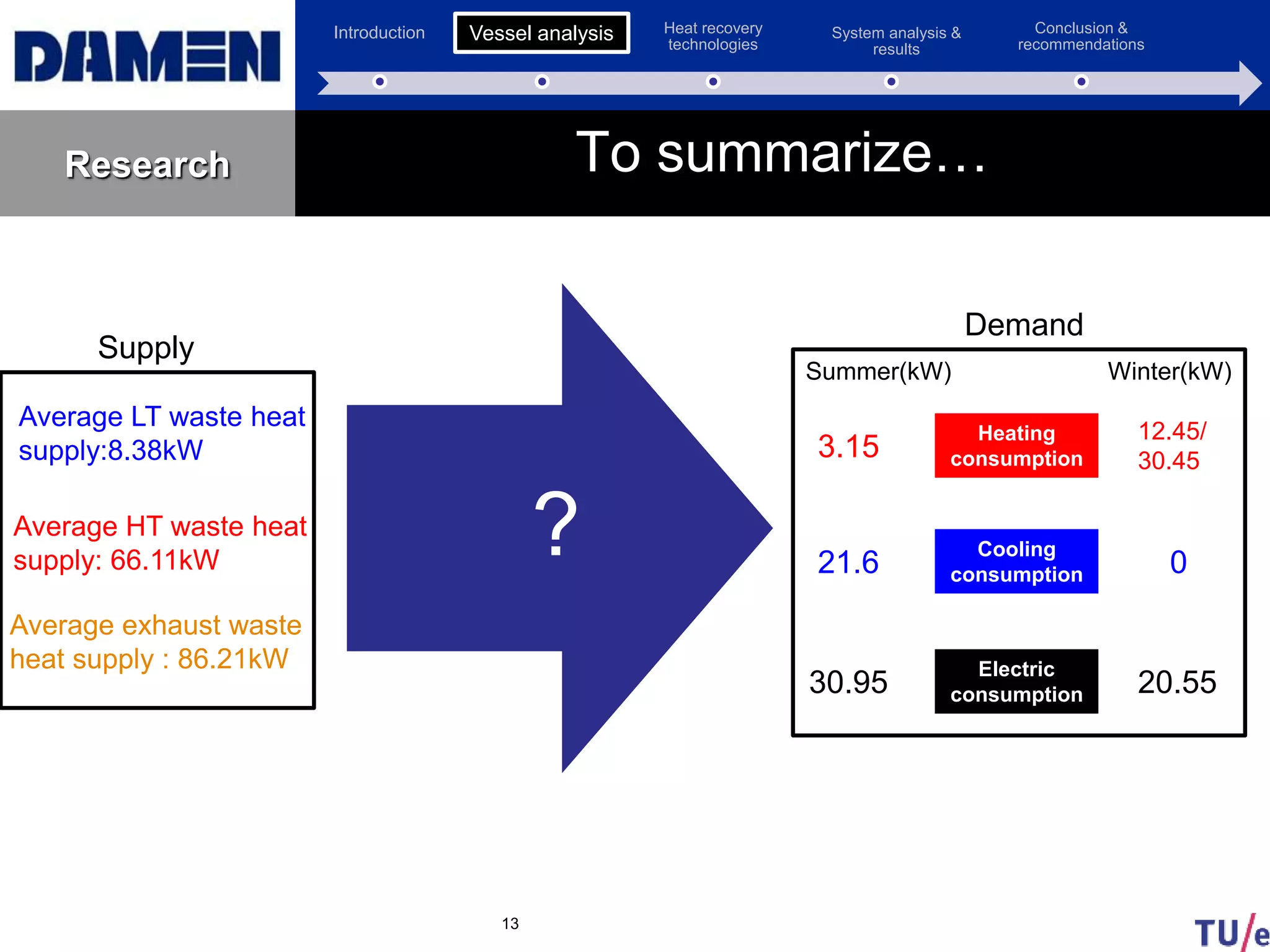 DAMEN

Introduction

Vessel analysis

Heat recovery technologies

System analysis & results

Conclusion & recommendations

Research

To summarize…

Supply

Average LT waste heat supply:8.38kW

Average HT waste heat supply: 66.11kW

Average exhaust waste heat supply : 86.21kW

?

Demand

| Summer(kW) | | Winter(kW) |
|---|---|---|
| 3.15 | Heating consumption | 12.45/ 30.45 |
| 21.6 | Cooling consumption | 0 |
| 30.95 | Electric consumption | 20.55 |

13

TU/e